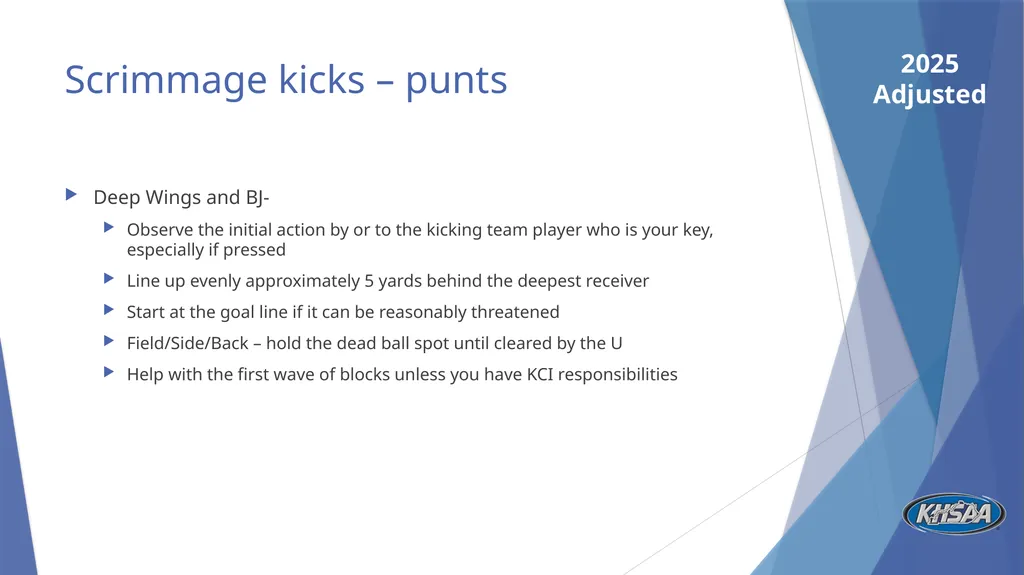 Scrimmage kicks – punts

2025 Adjusted

Deep Wings and BJ-

Observe the initial action by or to the kicking team player who is your key, especially if pressed

Line up evenly approximately 5 yards behind the deepest receiver

Start at the goal line if it can be reasonably threatened

Field/Side/Back – hold the dead ball spot until cleared by the U

Help with the first wave of blocks unless you have KCI responsibilities

KHSAA